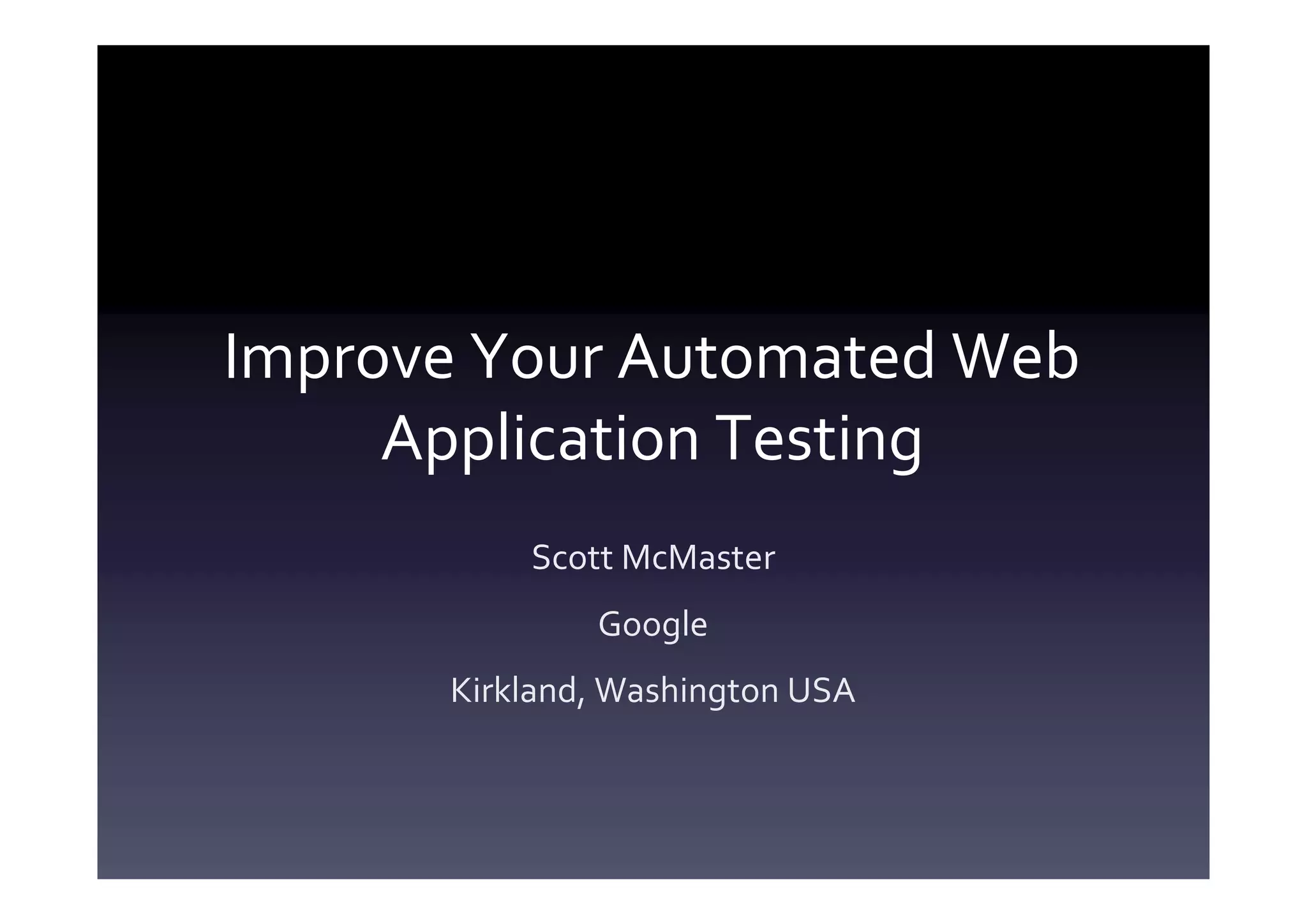 Improve Your Automated Web Application Testing

Scott McMaster

Google

Kirkland, Washington USA